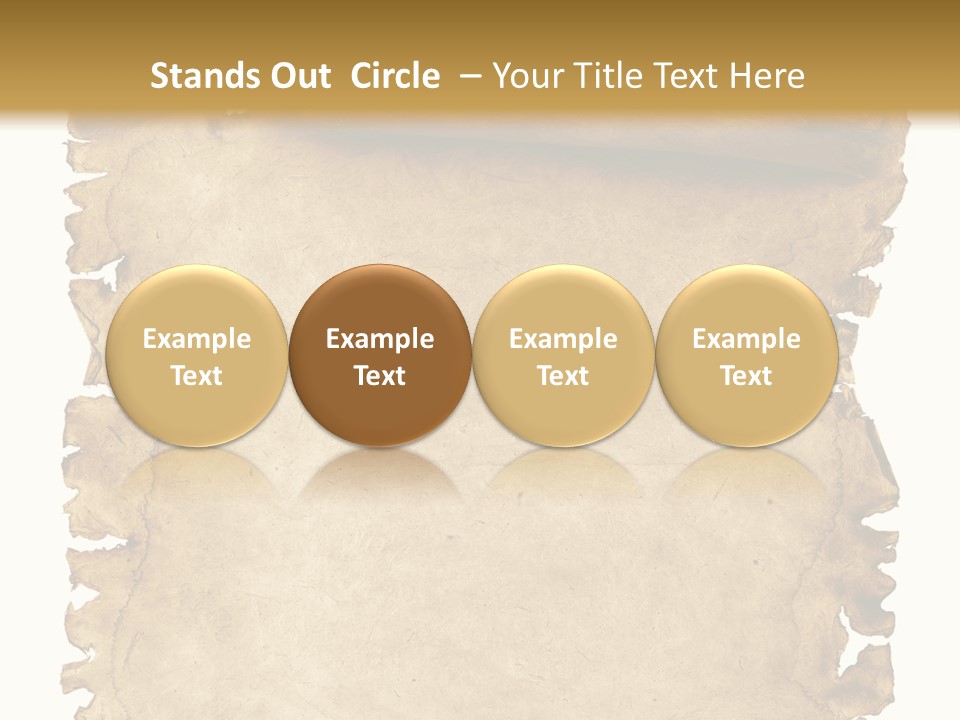 Stands Out Circle – Your Title Text Here

Example Text

Example Text

Example Text

Example Text